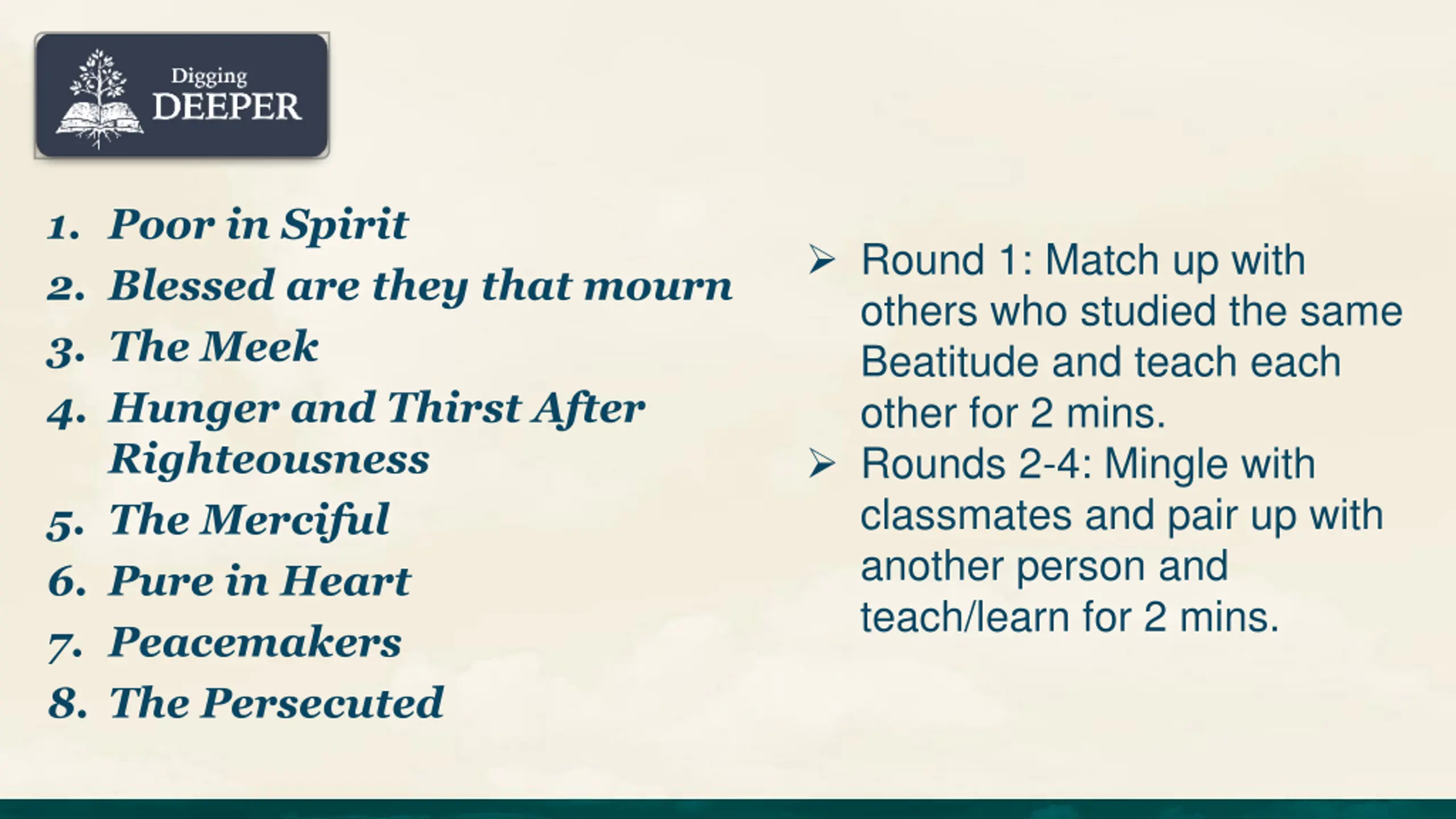 Digging DEEPER

1. Poor in Spirit
2. Blessed are they that mourn
3. The Meek
4. Hunger and Thirst After Righteousness
5. The Merciful
6. Pure in Heart
7. Peacemakers
8. The Persecuted

➢ Round 1: Match up with others who studied the same Beatitude and teach each other for 2 mins.
➢ Rounds 2-4: Mingle with classmates and pair up with another person and teach/learn for 2 mins.